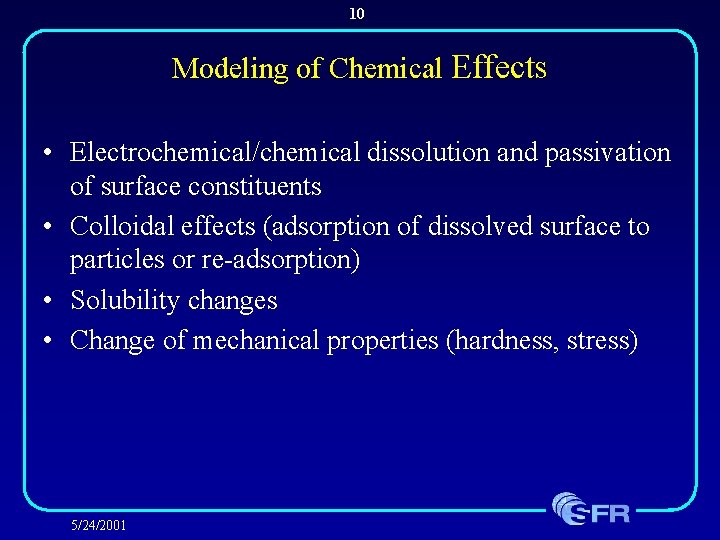 10

Modeling of Chemical Effects

• Electrochemical/chemical dissolution and passivation of surface constituents
• Colloidal effects (adsorption of dissolved surface to particles or re-adsorption)
• Solubility changes
• Change of mechanical properties (hardness, stress)

5/24/2001

SFR